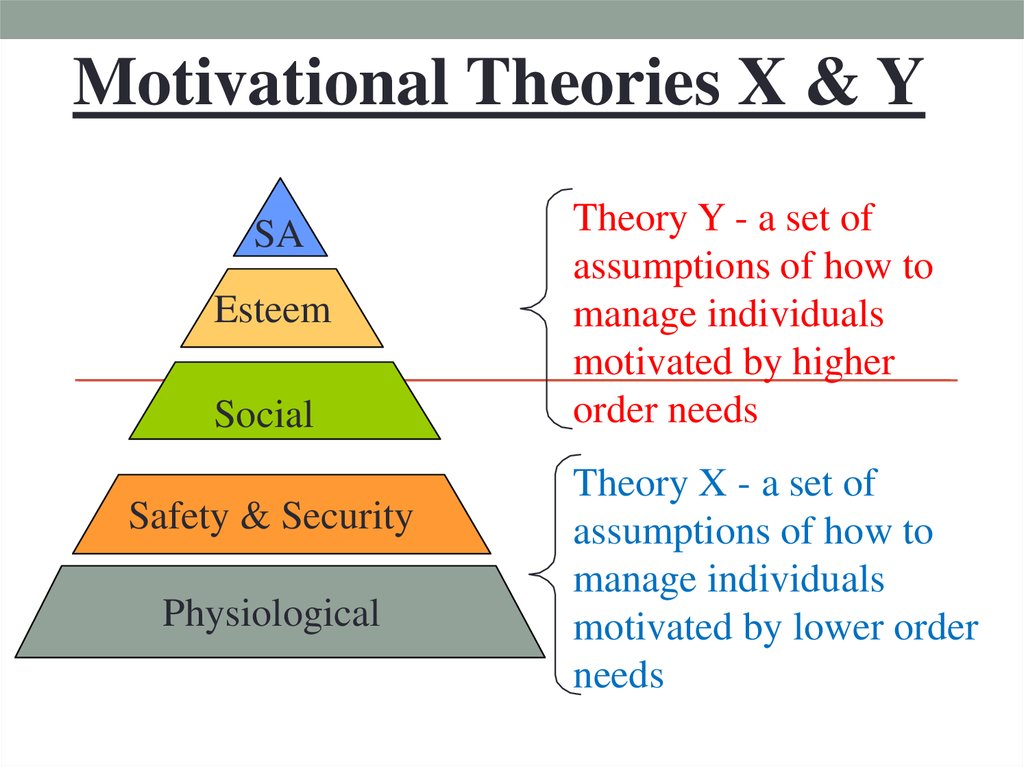 Motivational Theories X & Y

SA

Esteem

Social

Safety & Security

Physiological

Theory Y - a set of assumptions of how to manage individuals motivated by higher order needs

Theory X - a set of assumptions of how to manage individuals motivated by lower order needs